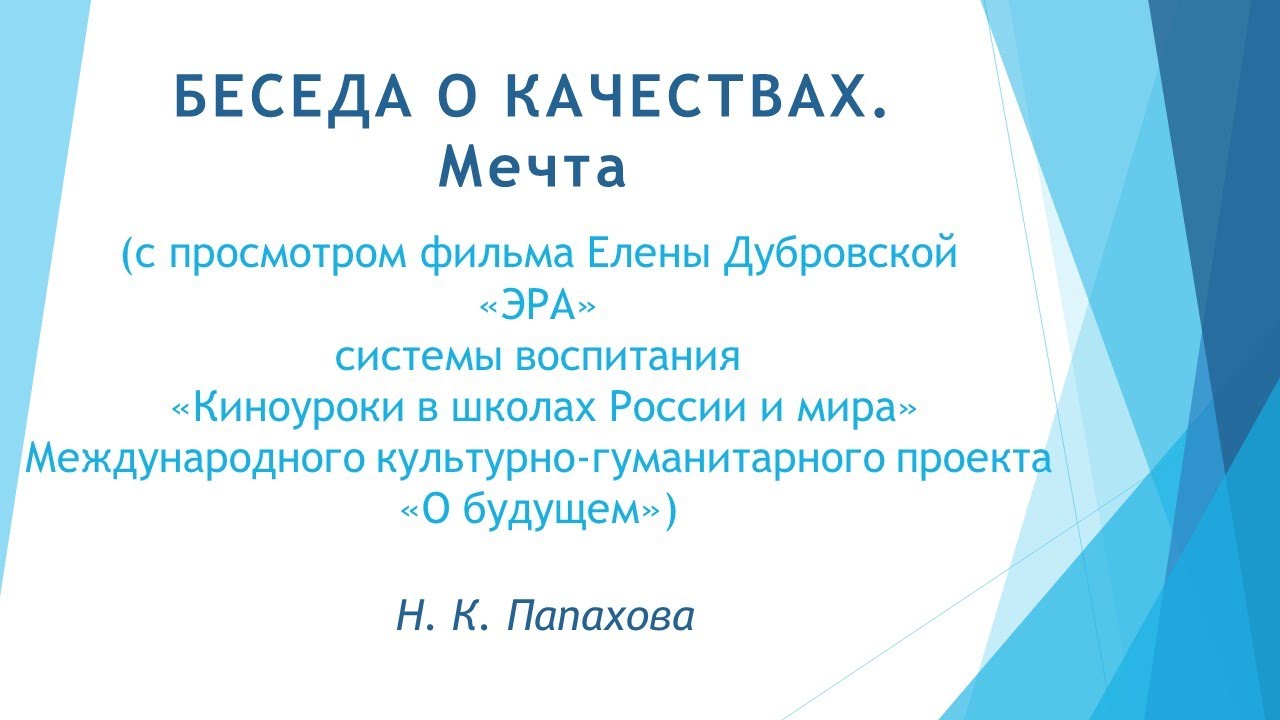 БЕСЕДА О КАЧЕСТВАХ.
Мечта

(с просмотром фильма Елены Дубровской «ЭРА» системы воспитания «Киноуроки в школах России и мира» Международного культурно-гуманитарного проекта «О будущем»)

Н. К. Папахова